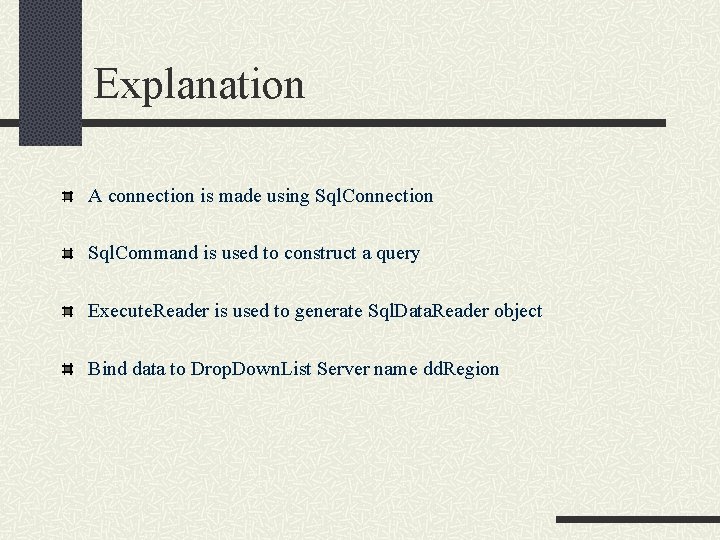 Explanation

A connection is made using SqlConnection

SqlCommand is used to construct a query

ExecuteReader is used to generate SqlDataReader object

Bind data to DropDownList Server name ddRegion